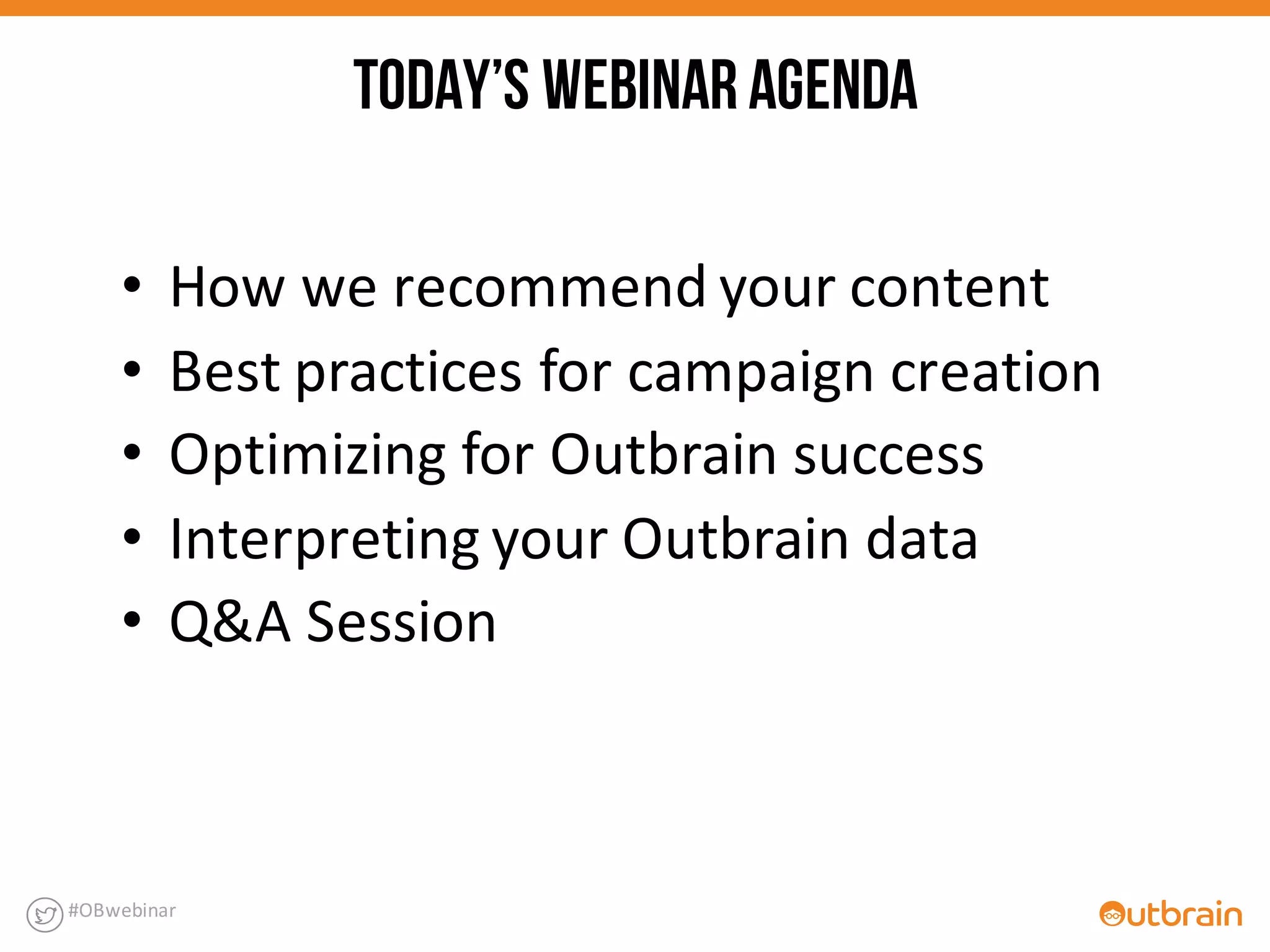 TODAY'S WEBINAR AGENDA

• How we recommend your content
• Best practices for campaign creation
• Optimizing for Outbrain success
• Interpreting your Outbrain data
• Q&A Session

#OBwebinar

Outbrain